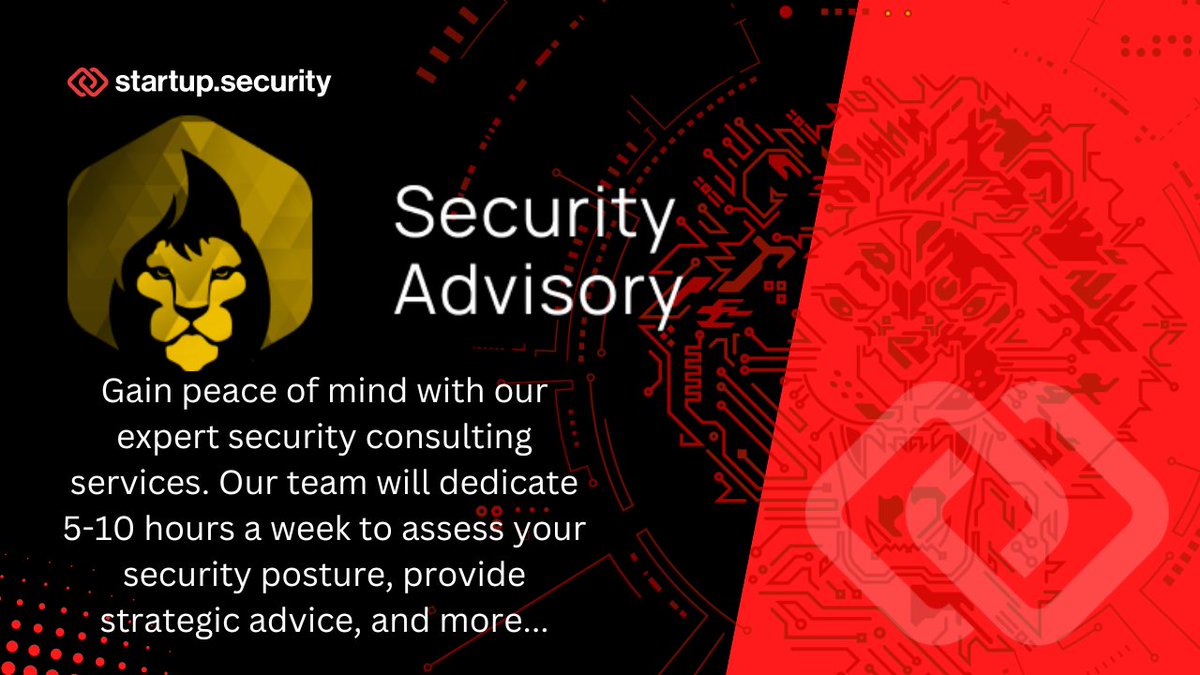 startup.security

Security Advisory

Gain peace of mind with our expert security consulting services. Our team will dedicate 5-10 hours a week to assess your security posture, provide strategic advice, and more...